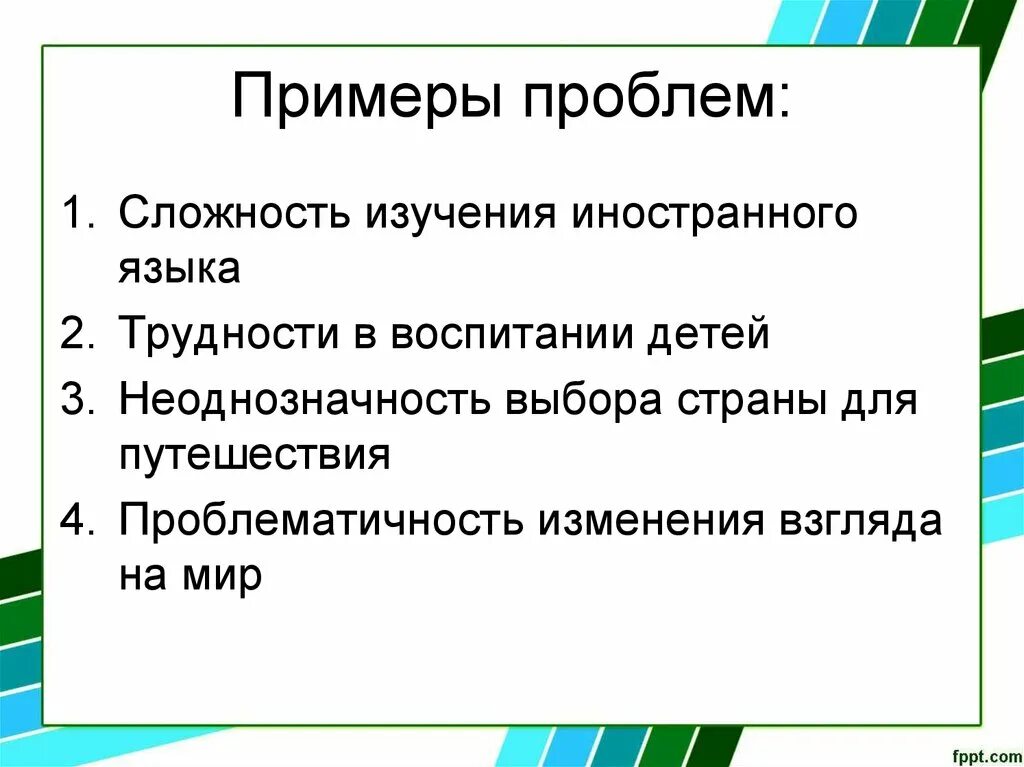 Примеры проблем:

1. Сложность изучения иностранного языка
2. Трудности в воспитании детей
3. Неоднозначность выбора страны для путешествия
4. Проблематичность изменения взгляда на мир

fppt.com